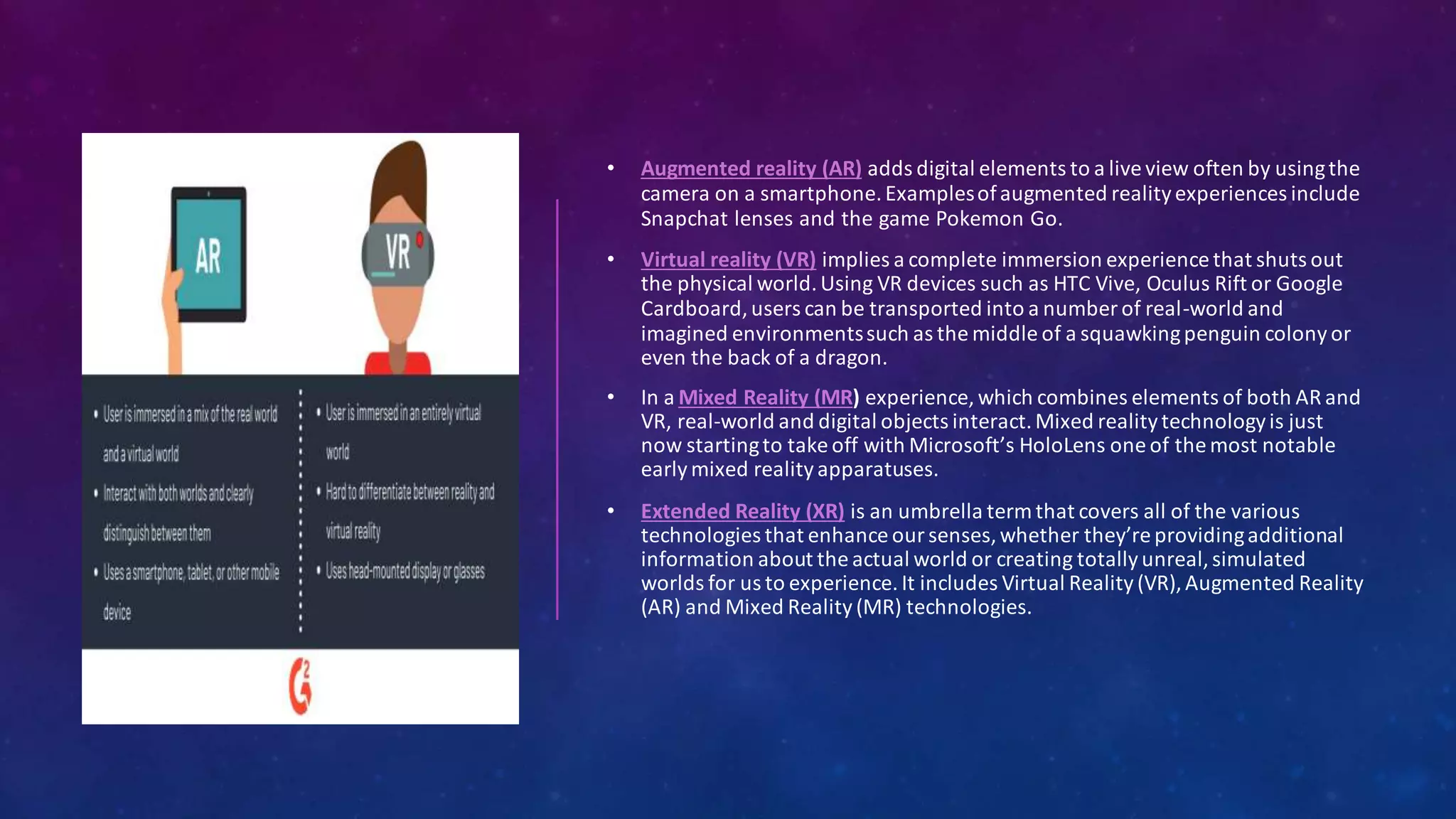 AR

VR

• User is immersed in a mix of the real world and a virtual world
• Interact with both worlds and clearly distinguish between them
• Uses a smartphone, tablet, or other mobile device

• User is immersed in an entirely virtual world
• Hard to differentiate between reality and virtual reality
• Uses head-mounted display or glasses

G2

• Augmented reality (AR) adds digital elements to a live view often by using the camera on a smartphone. Examples of augmented reality experiences include Snapchat lenses and the game Pokemon Go.

• Virtual reality (VR) implies a complete immersion experience that shuts out the physical world. Using VR devices such as HTC Vive, Oculus Rift or Google Cardboard, users can be transported into a number of real-world and imagined environments such as the middle of a squawking penguin colony or even the back of a dragon.

• In a Mixed Reality (MR) experience, which combines elements of both AR and VR, real-world and digital objects interact. Mixed reality technology is just now starting to take off with Microsoft's HoloLens one of the most notable early mixed reality apparatuses.

• Extended Reality (XR) is an umbrella term that covers all of the various technologies that enhance our senses, whether they're providing additional information about the actual world or creating totally unreal, simulated worlds for us to experience. It includes Virtual Reality (VR), Augmented Reality (AR) and Mixed Reality (MR) technologies.